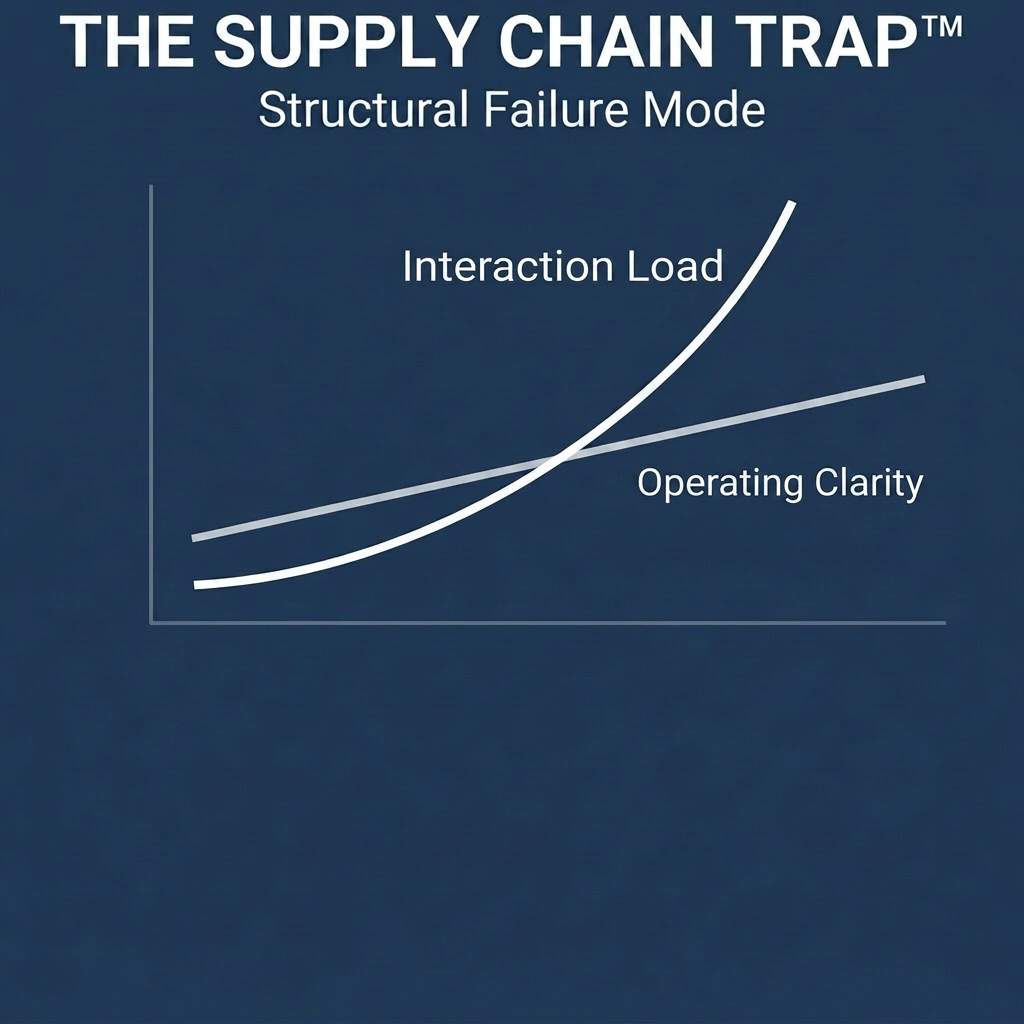 THE SUPPLY CHAIN TRAP™
Structural Failure Mode

Interaction Load

Operating Clarity